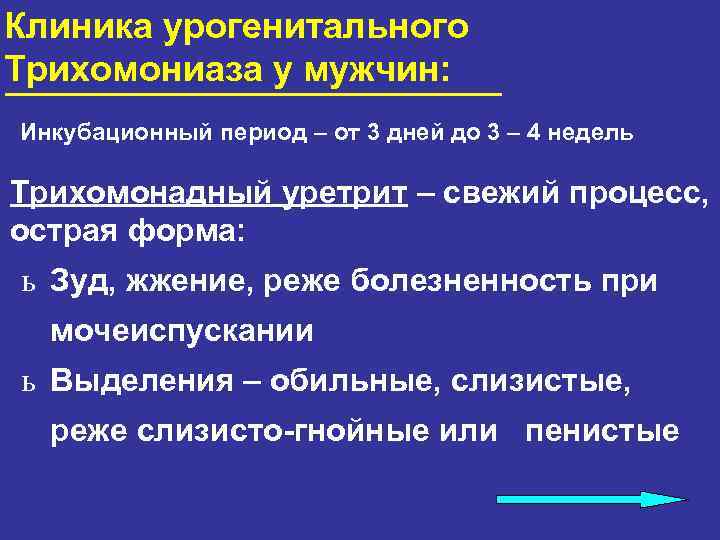 Клиника урогенитального Трихомониаза у мужчин:

Инкубационный период – от 3 дней до 3 – 4 недель

Трихомонадный уретрит – свежий процесс, острая форма:

ь Зуд, жжение, реже болезненность при мочеиспускании

ь Выделения – обильные, слизистые, реже слизисто-гнойные или пенистые